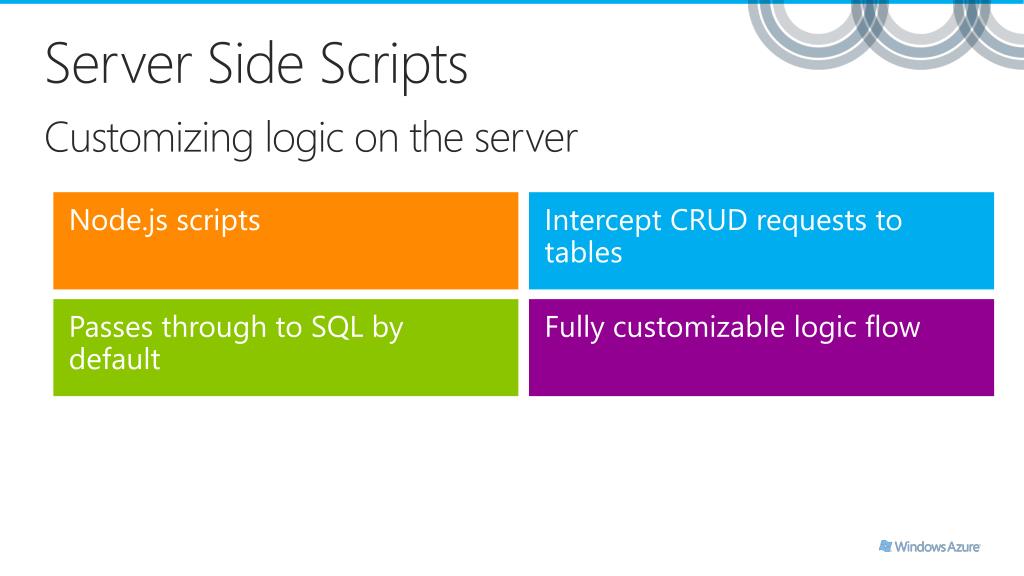 Server Side Scripts

Customizing logic on the server

Node.js scripts

Intercept CRUD requests to tables

Passes through to SQL by default

Fully customizable logic flow

Windows Azure